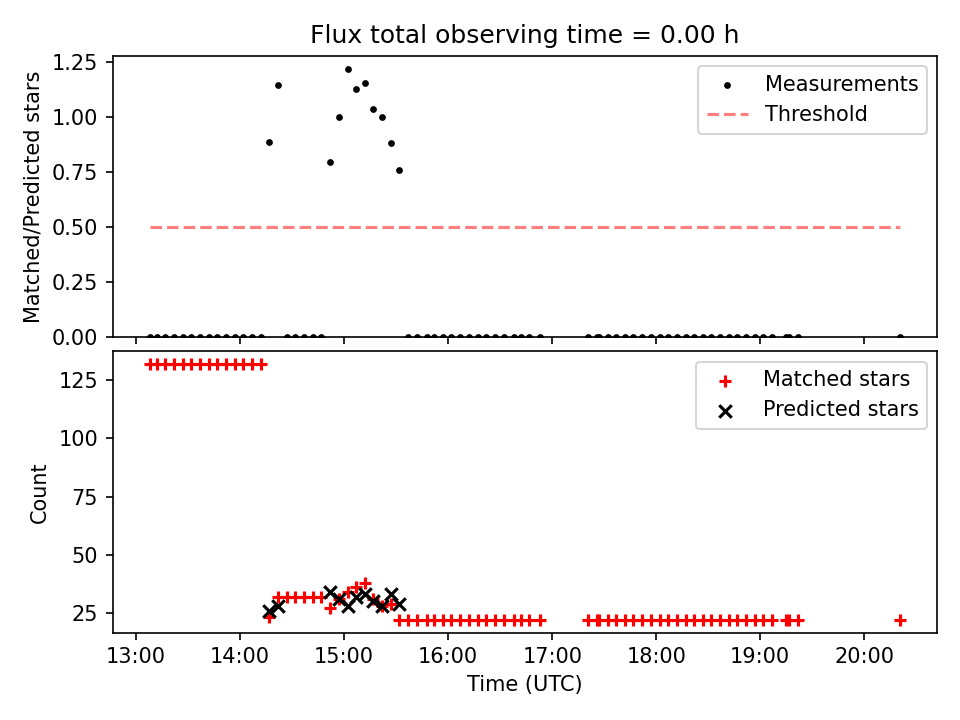 Flux total observing time = 0.00 h

Matched/Predicted stars

1.25
1.00
0.75
0.50
0.25
0.00

Measurements
Threshold

Count

125
100
75
50
25

Matched stars
Predicted stars

13:00 14:00 15:00 16:00 17:00 18:00 19:00 20:00

Time (UTC)